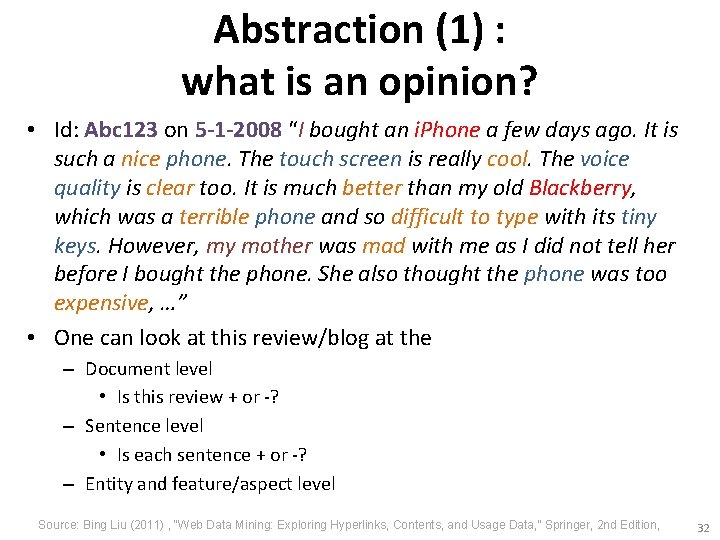 Abstraction (1) :
what is an opinion?

• Id: Abc123 on 5-1-2008 "I bought an iPhone a few days ago. It is such a nice phone. The touch screen is really cool. The voice quality is clear too. It is much better than my old Blackberry, which was a terrible phone and so difficult to type with its tiny keys. However, my mother was mad with me as I did not tell her before I bought the phone. She also thought the phone was too expensive, …"

• One can look at this review/blog at the
– Document level
• Is this review + or -?
– Sentence level
• Is each sentence + or -?
– Entity and feature/aspect level

Source: Bing Liu (2011) , "Web Data Mining: Exploring Hyperlinks, Contents, and Usage Data," Springer, 2nd Edition,

32